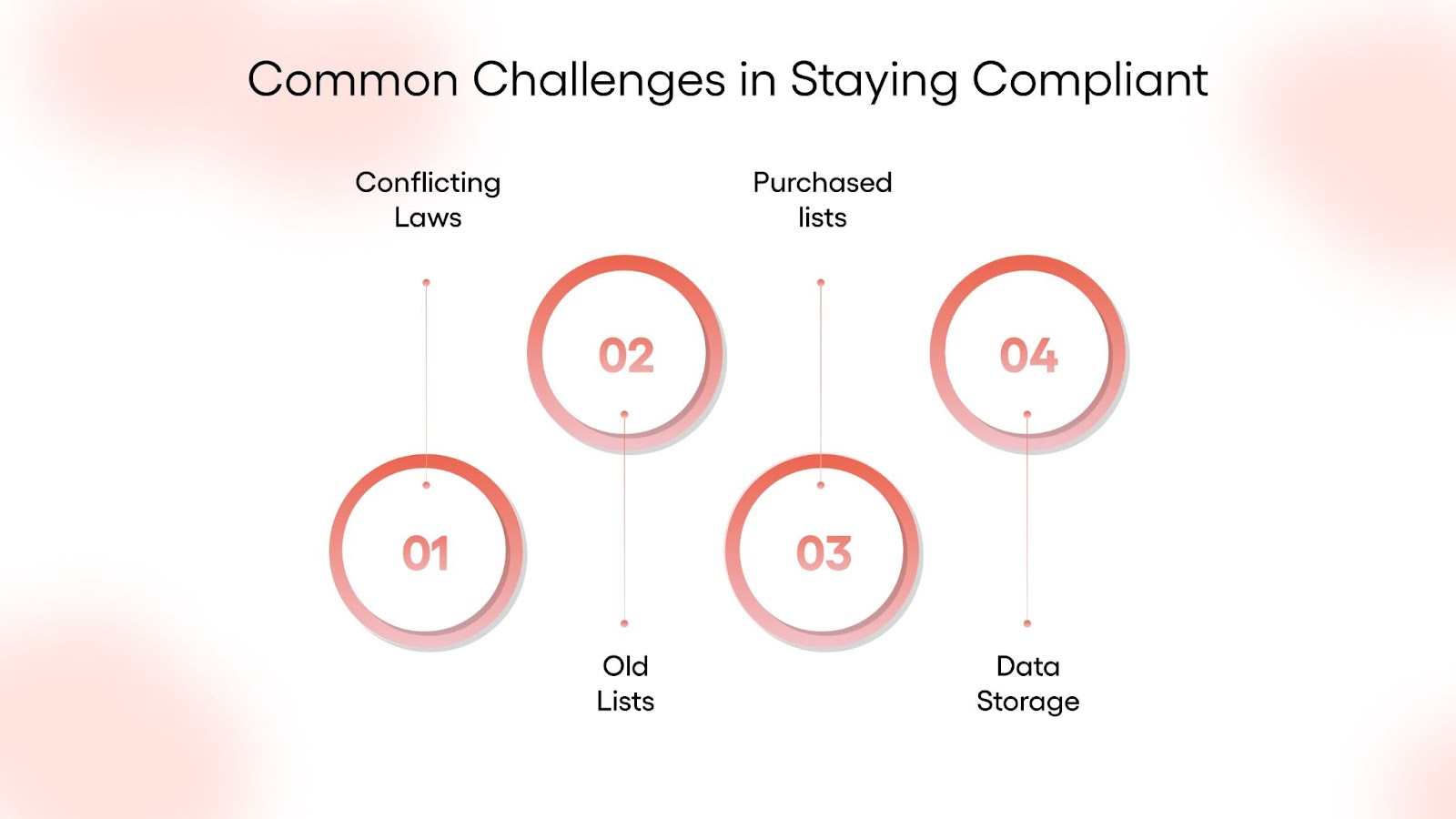 Common Challenges in Staying Compliant

Conflicting Laws

01

02

Old Lists

Purchased lists

03

04

Data Storage